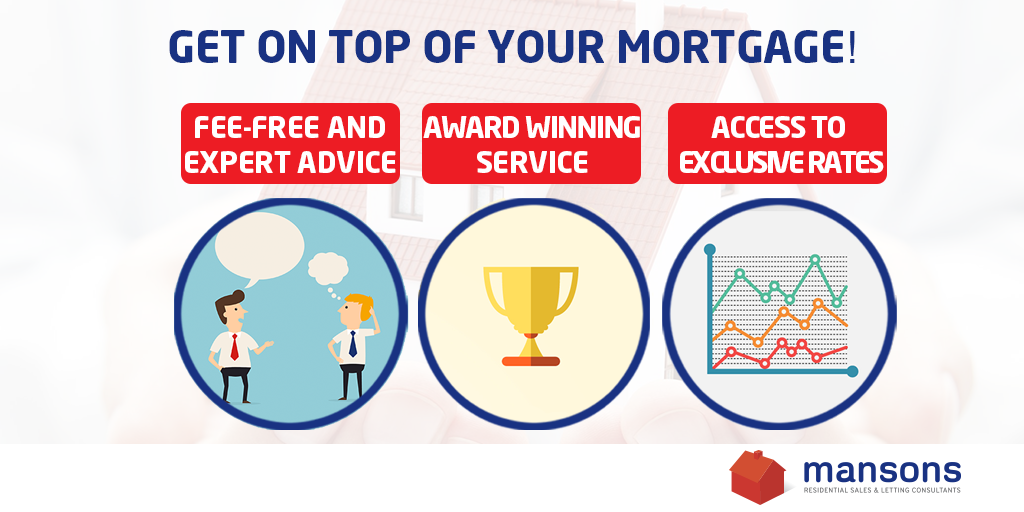 GET ON TOP OF YOUR MORTGAGE!

FEE-FREE AND EXPERT ADVICE

AWARD WINNING SERVICE

ACCESS TO EXCLUSIVE RATES

mansons
RESIDENTIAL SALES & LETTING CONSULTANTS